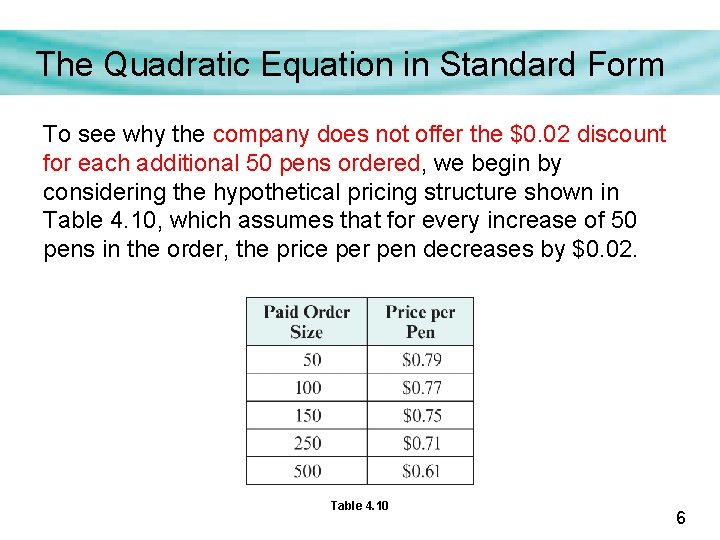 The Quadratic Equation in Standard Form

To see why the company does not offer the \$0.02 discount for each additional 50 pens ordered, we begin by considering the hypothetical pricing structure shown in Table 4.10, which assumes that for every increase of 50 pens in the order, the price per pen decreases by \$0.02.

| Paid Order Size | Price per Pen |
|---|---|
| 50 | \$0.79 |
| 100 | \$0.77 |
| 150 | \$0.75 |
| 250 | \$0.71 |
| 500 | \$0.61 |

Table 4.10

6